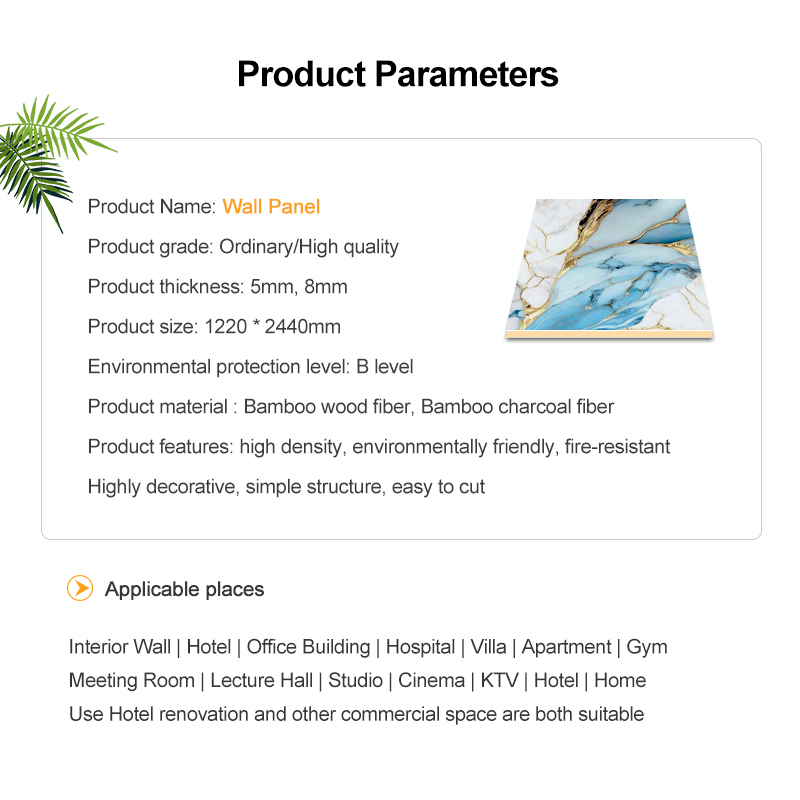 Product Parameters

Product Name: Wall Panel

Product grade: Ordinary/High quality

Product thickness: 5mm, 8mm

Product size: 1220 * 2440mm

Environmental protection level: B level

Product material : Bamboo wood fiber, Bamboo charcoal fiber

Product features: high density, environmentally friendly, fire-resistant

Highly decorative, simple structure, easy to cut

Applicable places

Interior Wall | Hotel | Office Building | Hospital | Villa | Apartment | Gym
Meeting Room | Lecture Hall | Studio | Cinema | KTV | Hotel | Home
Use Hotel renovation and other commercial space are both suitable